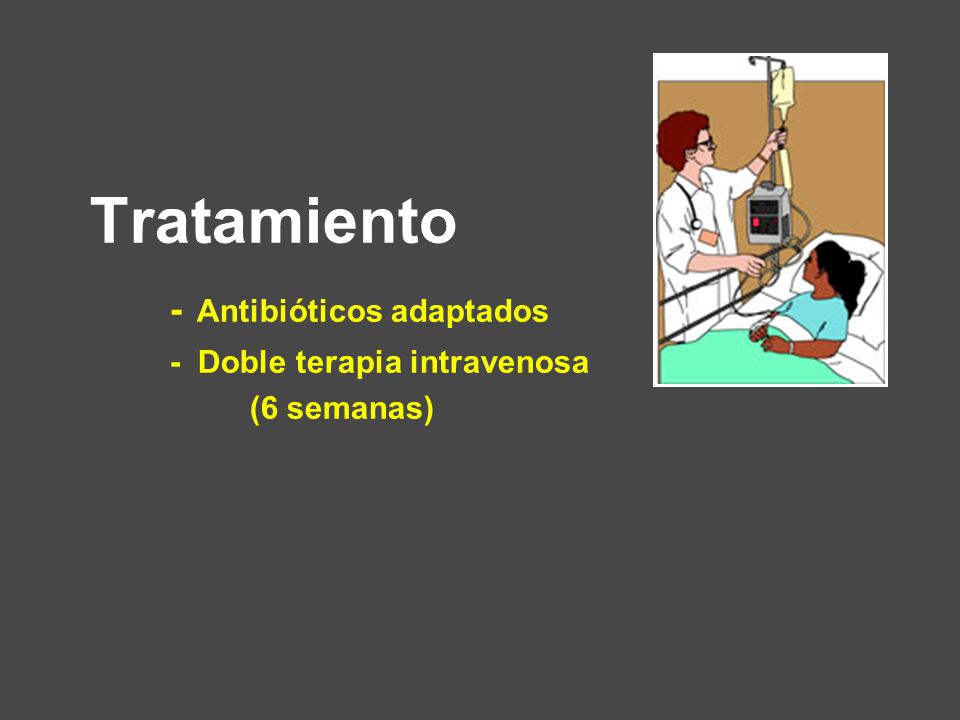 Tratamiento

- Antibióticos adaptados
- Doble terapia intravenosa (6 semanas)